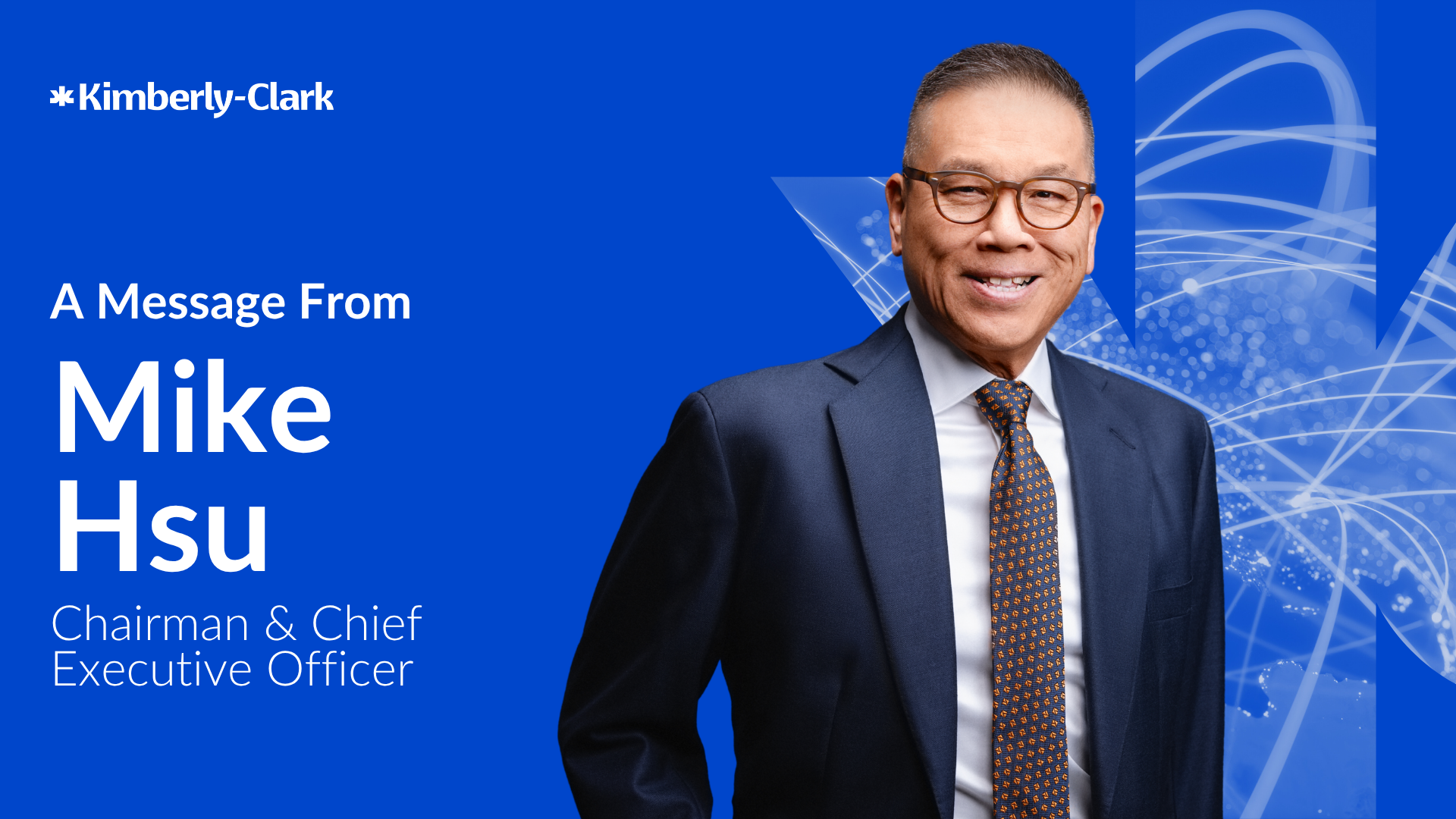 Kimberly-Clark

A Message From

Mike Hsu

Chairman & Chief Executive Officer